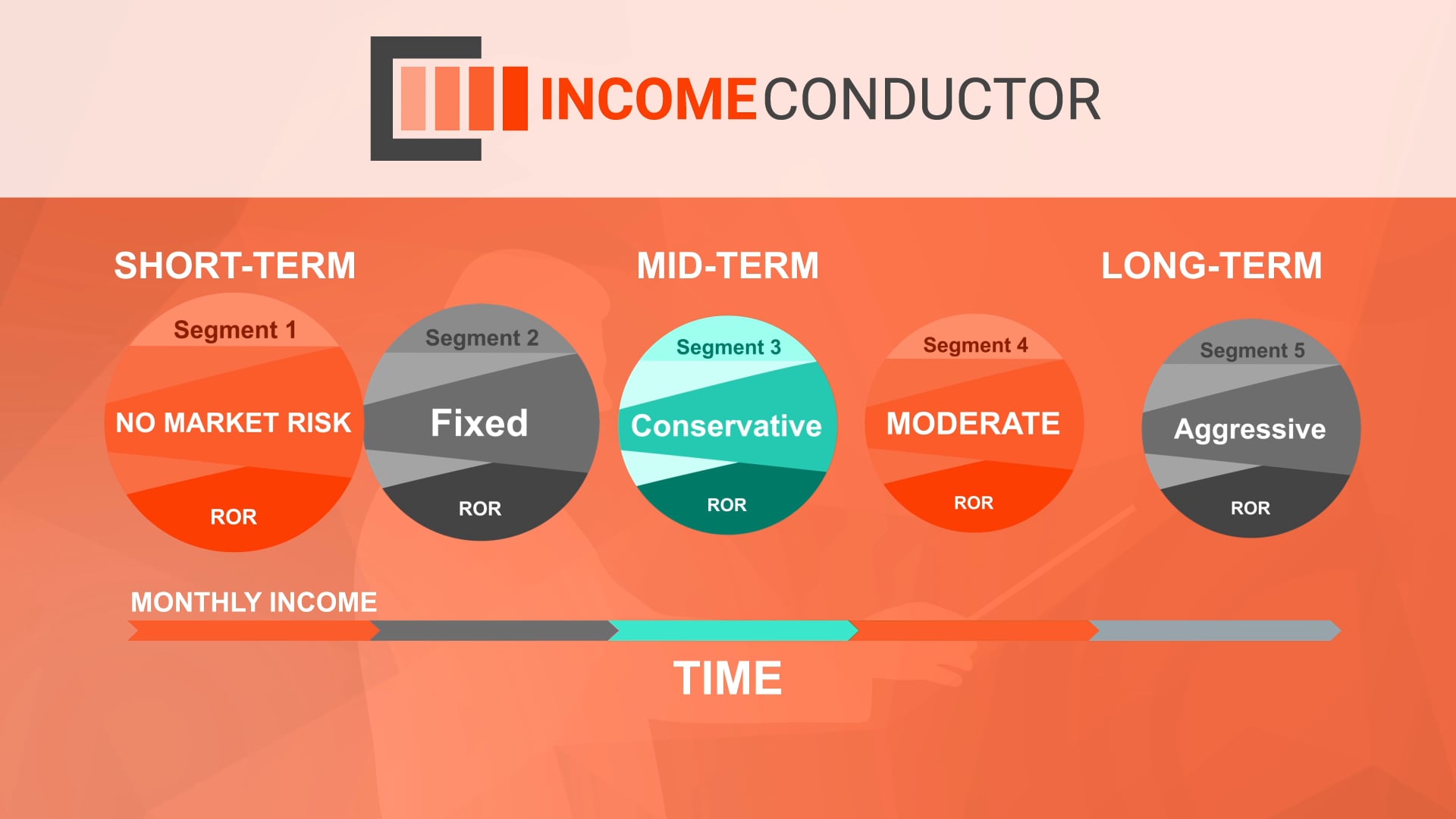 INCOMECONDUCTOR

SHORT-TERM

MID-TERM

LONG-TERM

Segment 1
NO MARKET RISK
ROR

Segment 2
Fixed
ROR

Segment 3
Conservative
ROR

Segment 4
MODERATE
ROR

Segment 5
Aggressive
ROR

MONTHLY INCOME

TIME